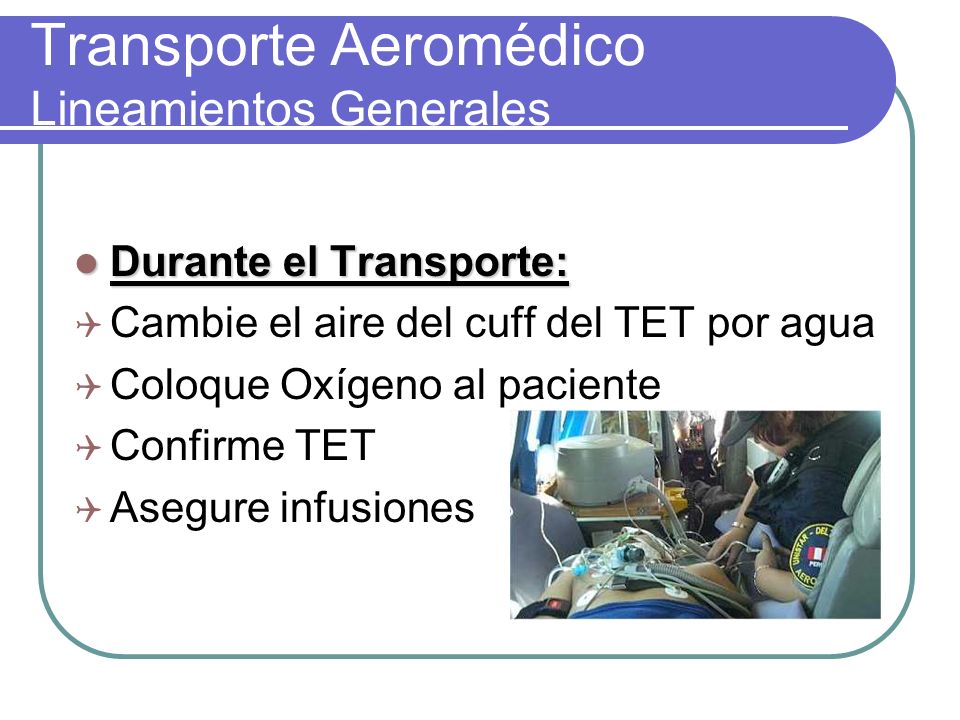 Transporte Aeromédico
Lineamientos Generales

Durante el Transporte:

Cambie el aire del cuff del TET por agua

Coloque Oxígeno al paciente

Confirme TET

Asegure infusiones